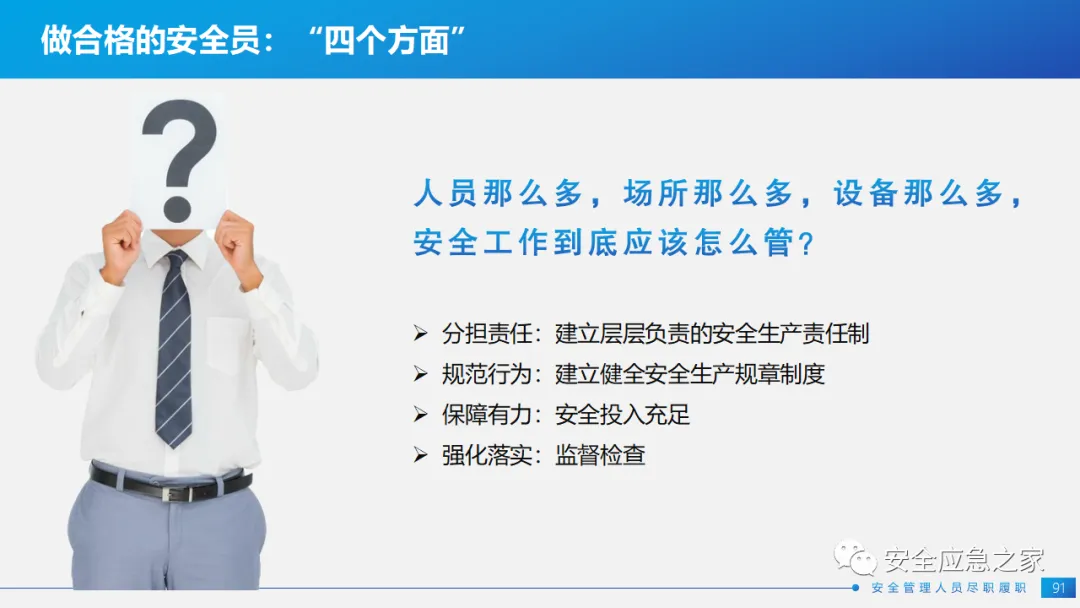 做合格的安全员：“四个方面”

?

人员那么多，场所那么多，设备那么多，安全工作到底应该怎么管？

➢ 分担责任：建立层层负责的安全生产责任制
➢ 规范行为：建立健全安全生产规章制度
➢ 保障有力：安全投入充足
➢ 强化落实：监督检查

安全应急之家

安全管理人员尽职履职

91